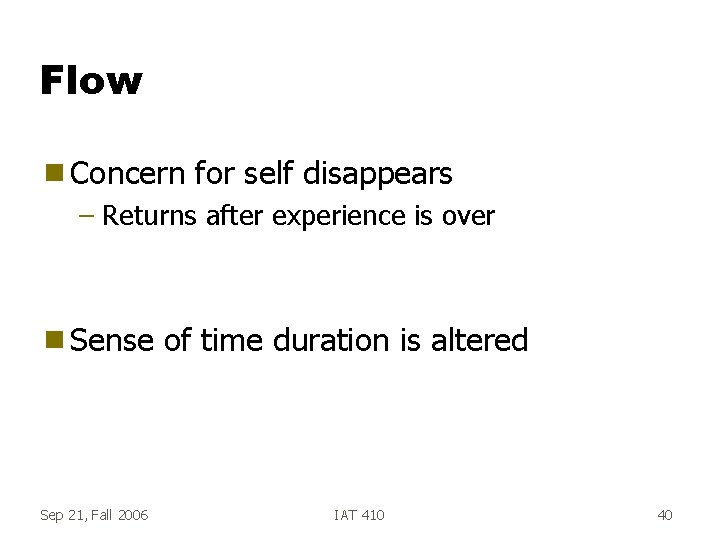 Flow

Concern for self disappears

– Returns after experience is over

Sense of time duration is altered

Sep 21, Fall 2006

IAT 410

40